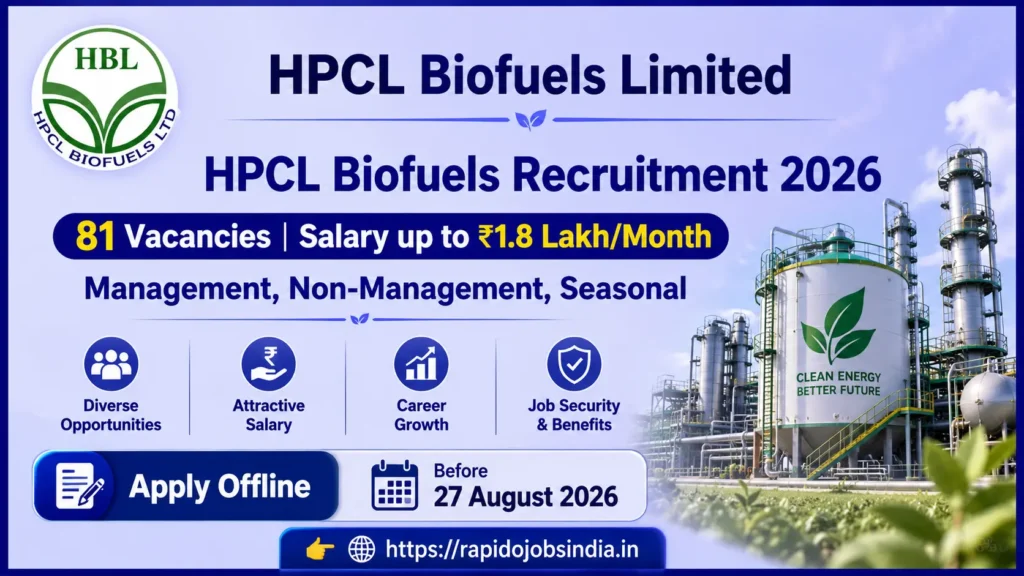 HBL
HPCL BIOFUELS LTD

HPCL Biofuels Limited

HPCL Biofuels Recruitment 2026

81 Vacancies | Salary up to ₹1.8 Lakh/Month

Management, Non-Management, Seasonal

Diverse Opportunities

Attractive Salary

Career Growth

Job Security & Benefits

CLEAN ENERGY BETTER FUTURE

Apply Offline

Before 27 August 2026

https://rapidojobsindia.in